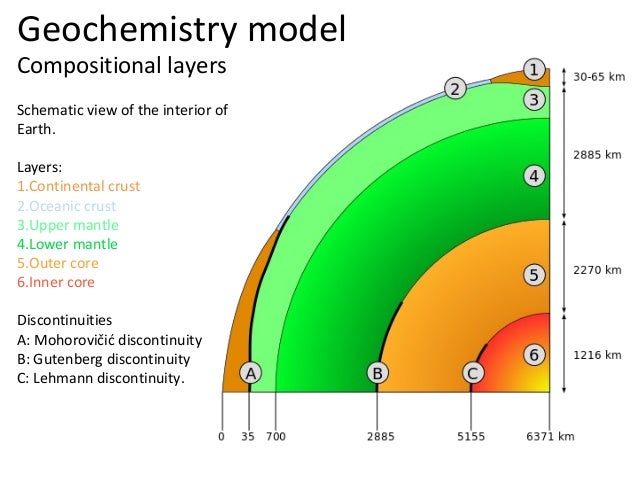 Geochemistry model
Compositional layers

Schematic view of the interior of Earth.

Layers:
1.Continental crust
2.Oceanic crust
3.Upper mantle
4.Lower mantle
5.Outer core
6.Inner core

Discontinuities
A: Mohorovičić discontinuity
B: Gutenberg discontinuity
C: Lehmann discontinuity.

1
2
3
4
5
6
A
B
C

30-65 km
2885 km
2270 km
1216 km

0 35 700 2885 5155 6371 km